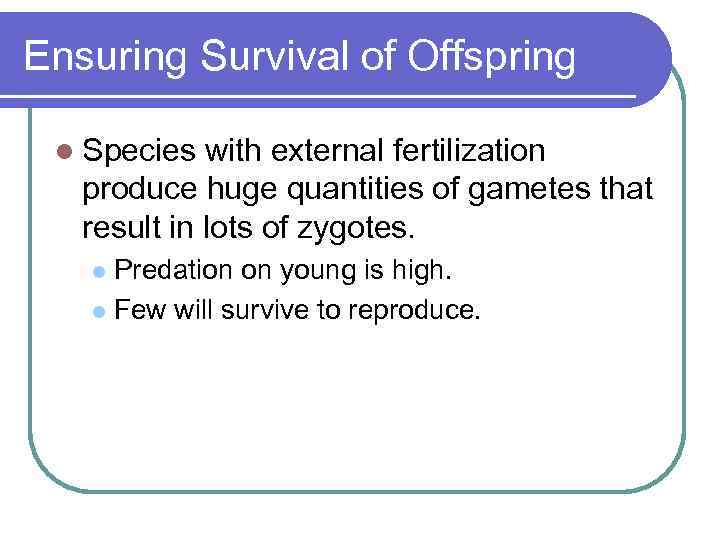 Ensuring Survival of Offspring

- Species with external fertilization produce huge quantities of gametes that result in lots of zygotes.
  - Predation on young is high.
  - Few will survive to reproduce.